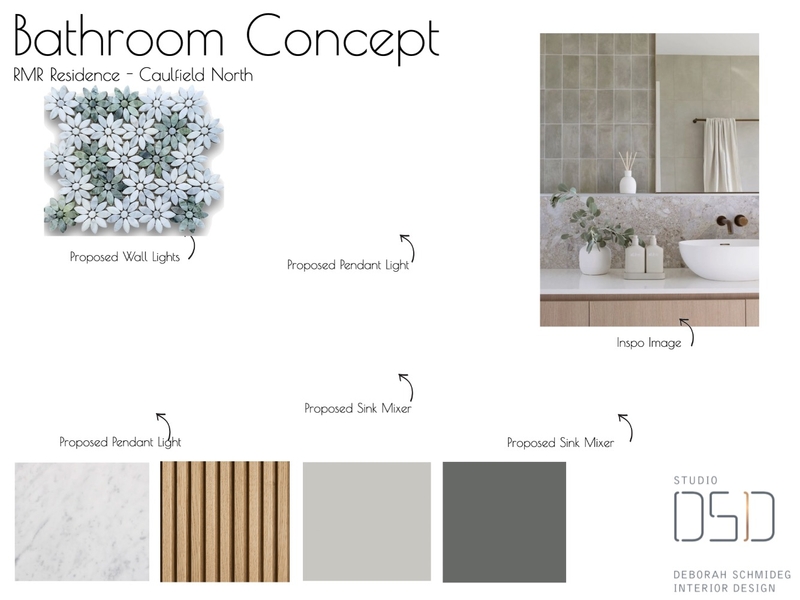 Bathroom Concept
RMR Residence - Caulfield North

Proposed Wall Lights

Proposed Pendant Light

Inspo Image

Proposed Sink Mixer

Proposed Pendant Light

Proposed Sink Mixer

STUDIO
DSD
DEBORAH SCHMIDEG
INTERIOR DESIGN